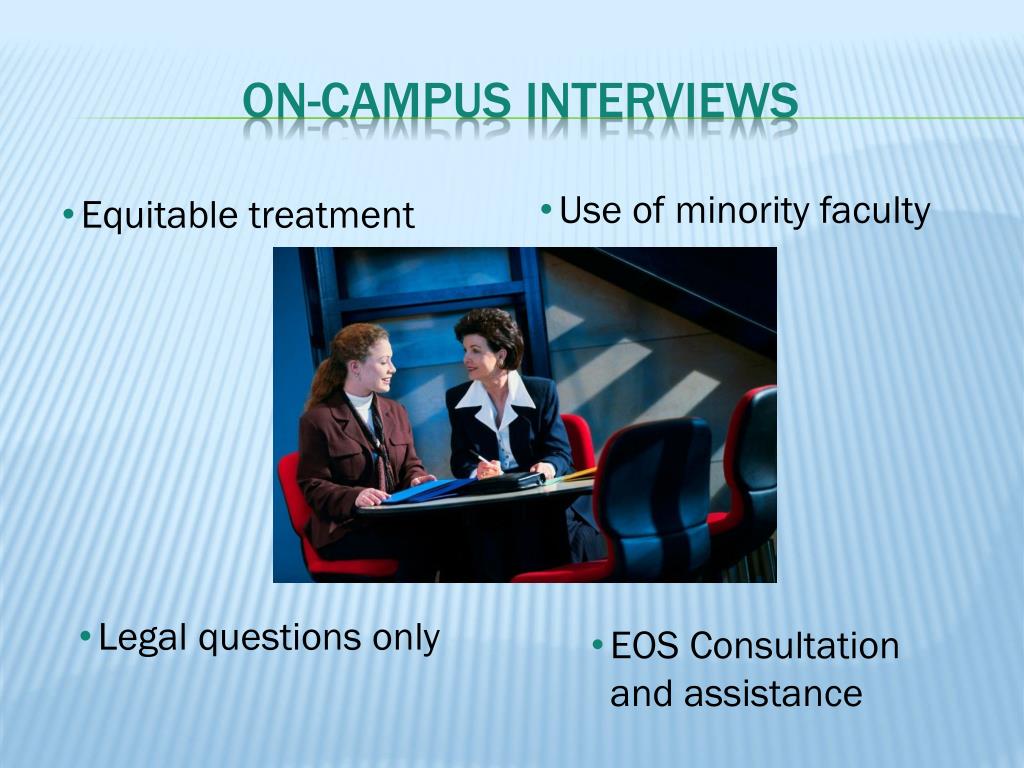 ON-CAMPUS INTERVIEWS

• Equitable treatment

• Use of minority faculty

• Legal questions only

• EOS Consultation and assistance